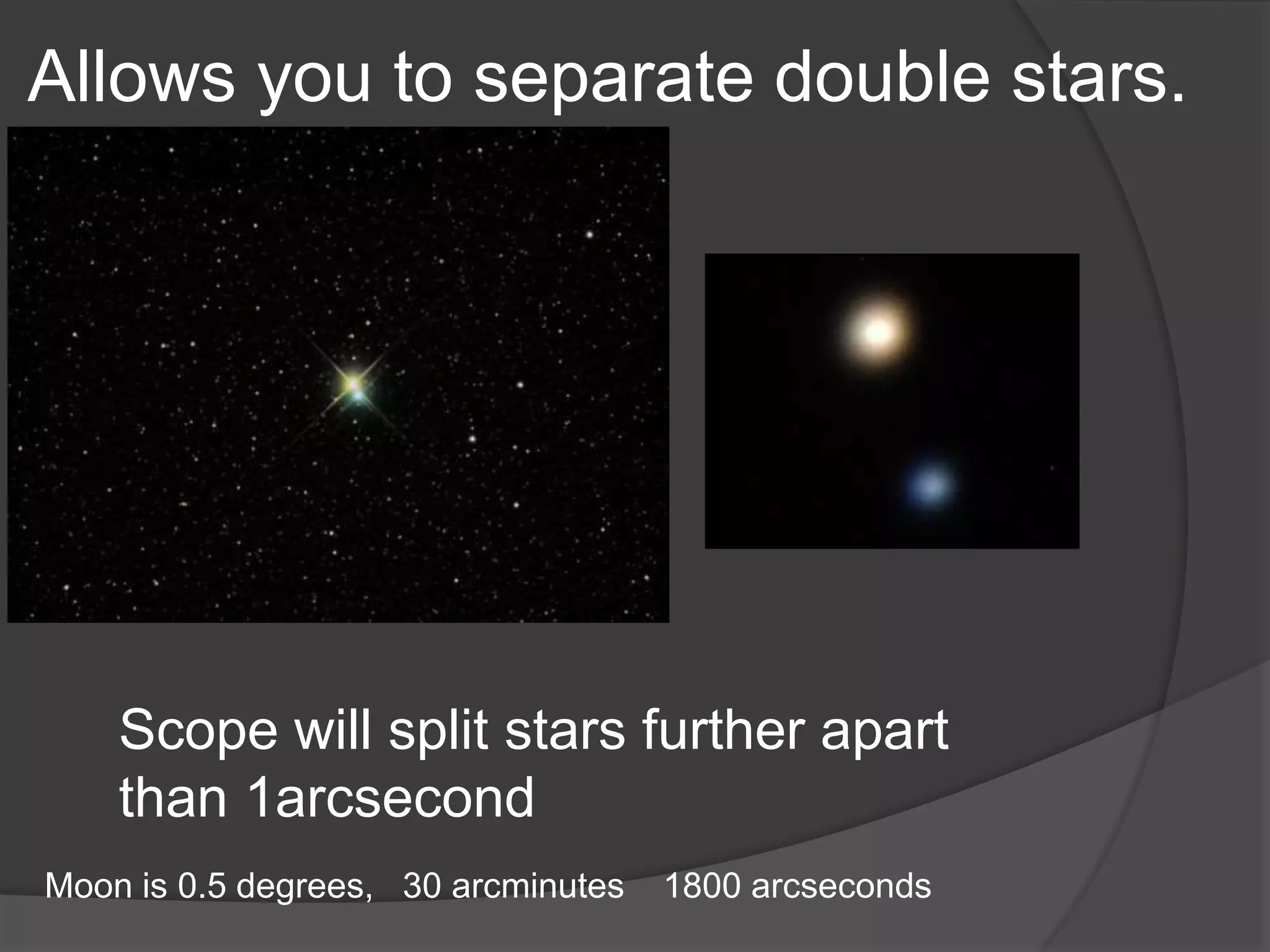 Allows you to separate double stars.

Scope will split stars further apart than 1arcsecond

Moon is 0.5 degrees, 30 arcminutes 1800 arcseconds